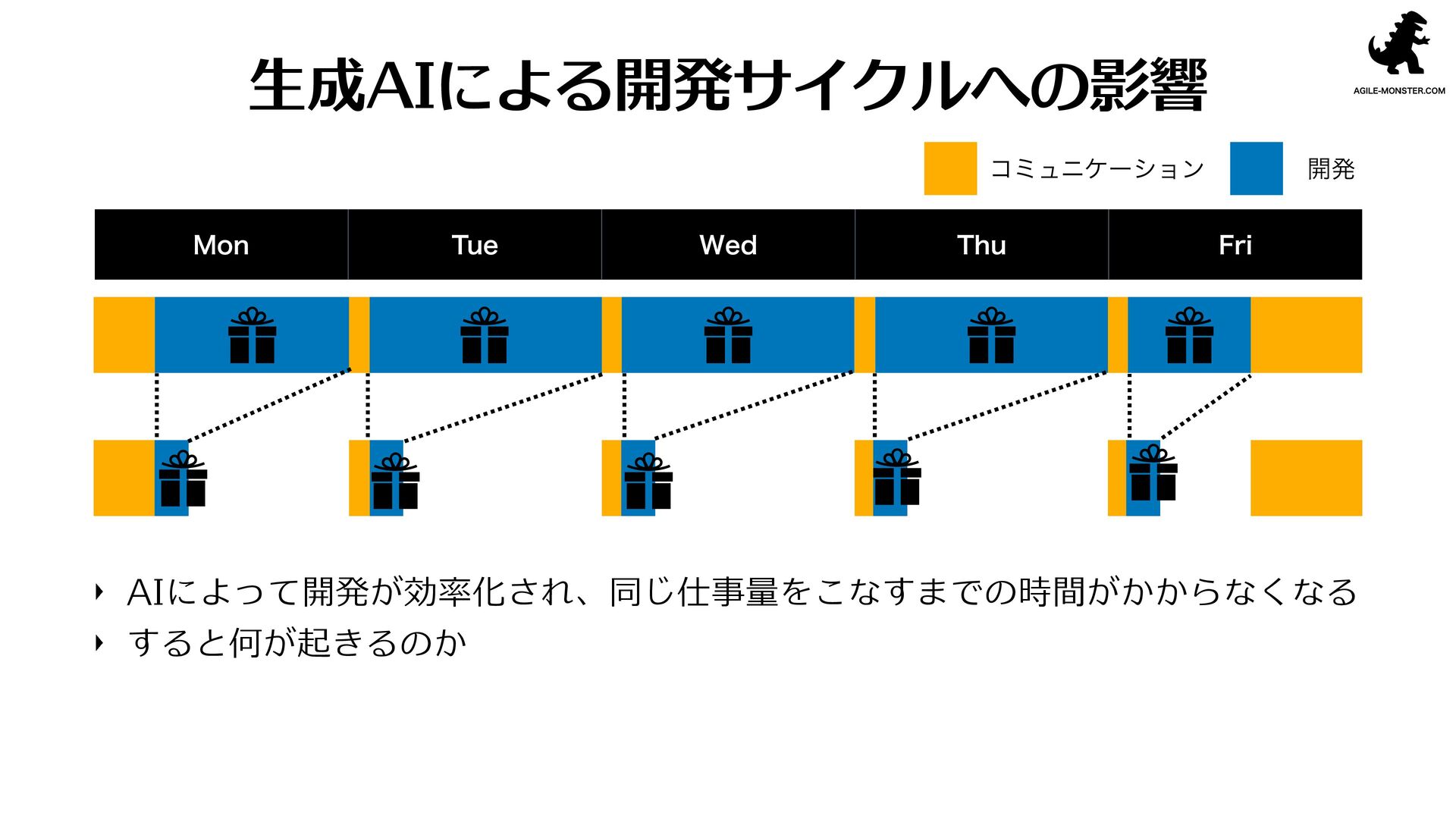 生成AIによる開発サイクルへの影響

AGILE-MONSTER.COM

コミュニケーション　開発

| Mon | Tue | Wed | Thu | Fri |
|---|---|---|---|---|

‣ AIによって開発が効率化され、同じ仕事量をこなすまでの時間がかからなくなる
‣ すると何が起きるのか